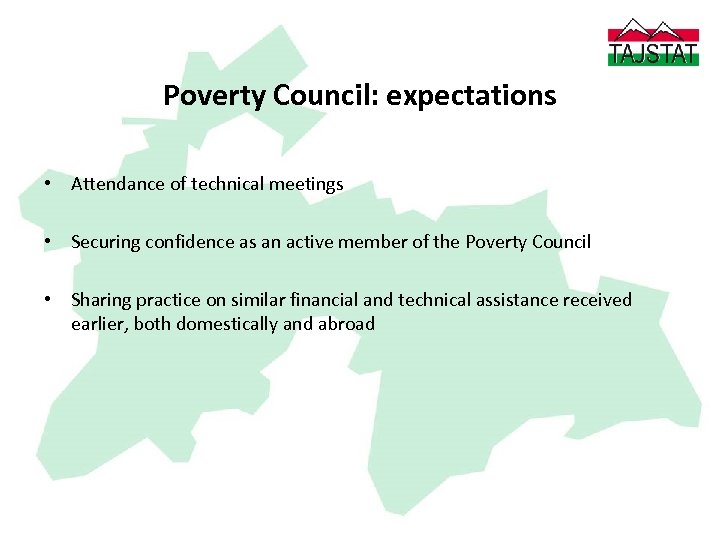 TAJSTAT

Poverty Council: expectations

• Attendance of technical meetings

• Securing confidence as an active member of the Poverty Council

• Sharing practice on similar financial and technical assistance received earlier, both domestically and abroad